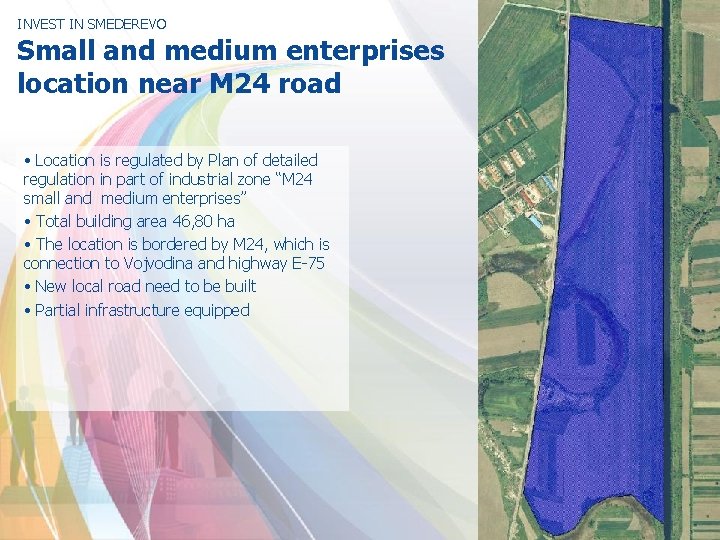 INVEST IN SMEDEREVO

Small and medium enterprises location near M24 road

• Location is regulated by Plan of detailed regulation in part of industrial zone “M24 small and  medium enterprises”
• Total building area 46,80 ha
• The location is bordered by M24, which is connection to Vojvodina and highway E-75
• New local road need to be built
• Partial infrastructure equipped